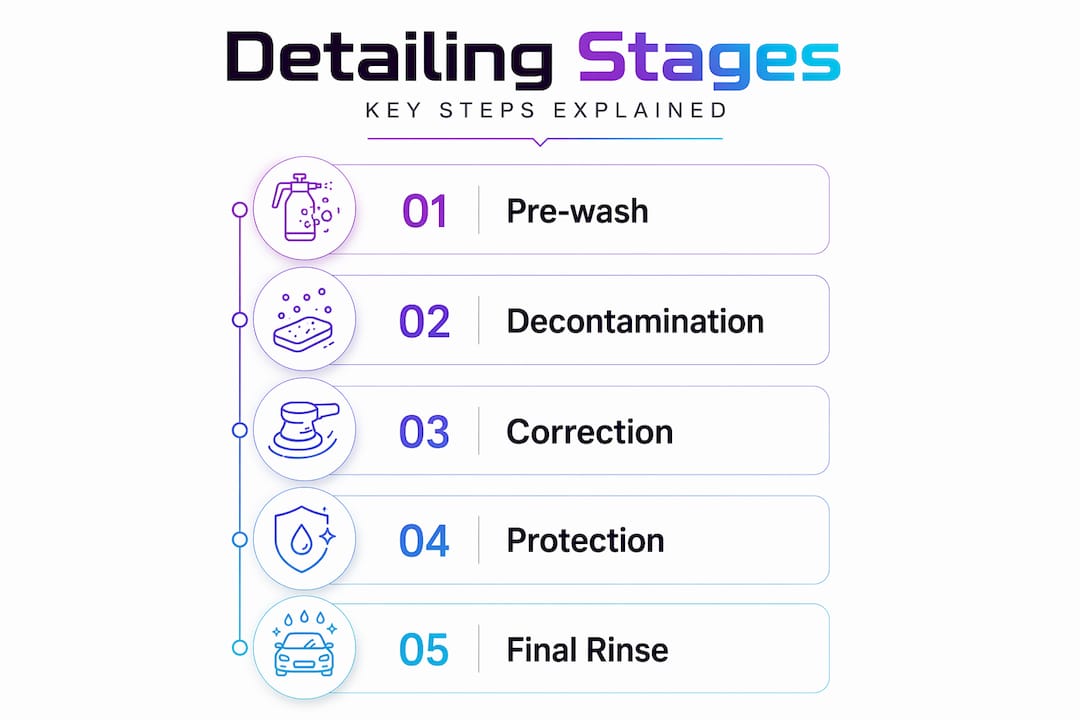 Detailing Stages

KEY STEPS EXPLAINED

01 Pre-wash

02 Decontamination

03 Correction

04 Protection

05 Final Rinse